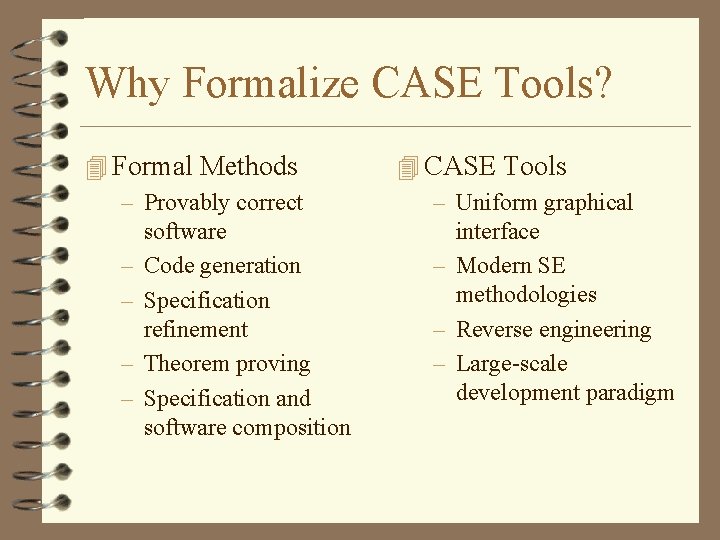 Why Formalize CASE Tools?

Formal Methods
– Provably correct software
– Code generation
– Specification refinement
– Theorem proving
– Specification and software composition

CASE Tools
– Uniform graphical interface
– Modern SE methodologies
– Reverse engineering
– Large-scale development paradigm